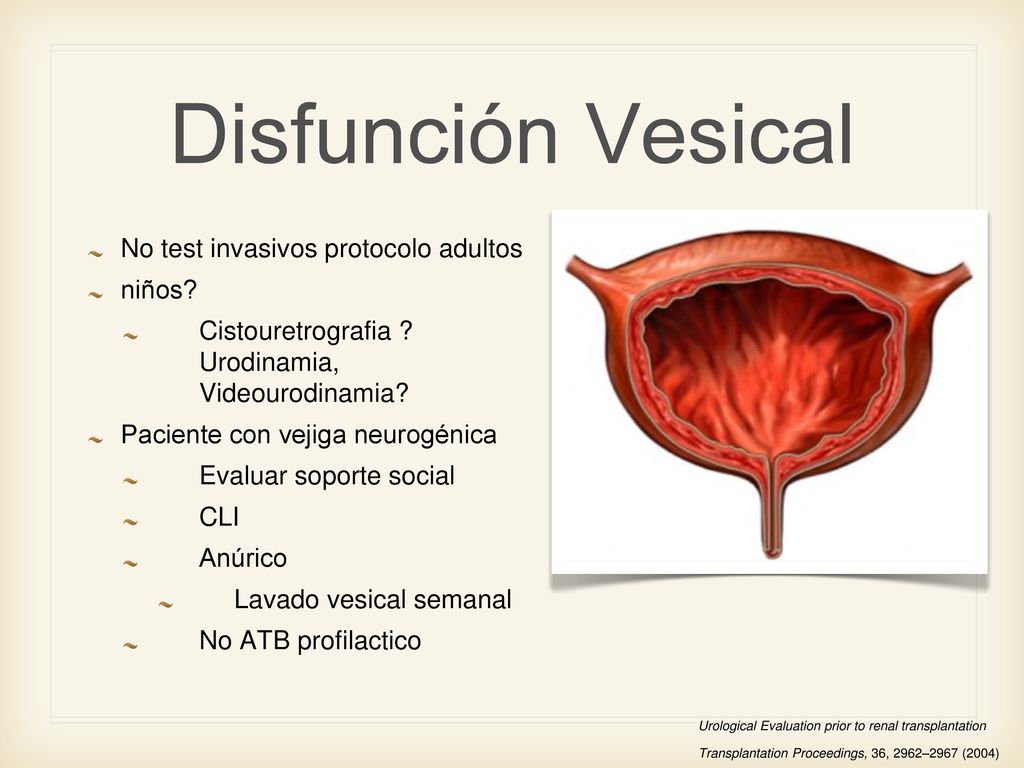 Disfunción Vesical

No test invasivos protocolo adultos

niños?

Cistouretrografia ? Urodinamia, Videourodinamia?

Paciente con vejiga neurogénica

Evaluar soporte social

CLI

Anúrico

Lavado vesical semanal

No ATB profilactico

Urological Evaluation prior to renal transplantation

Transplantation Proceedings, 36, 2962–2967 (2004)